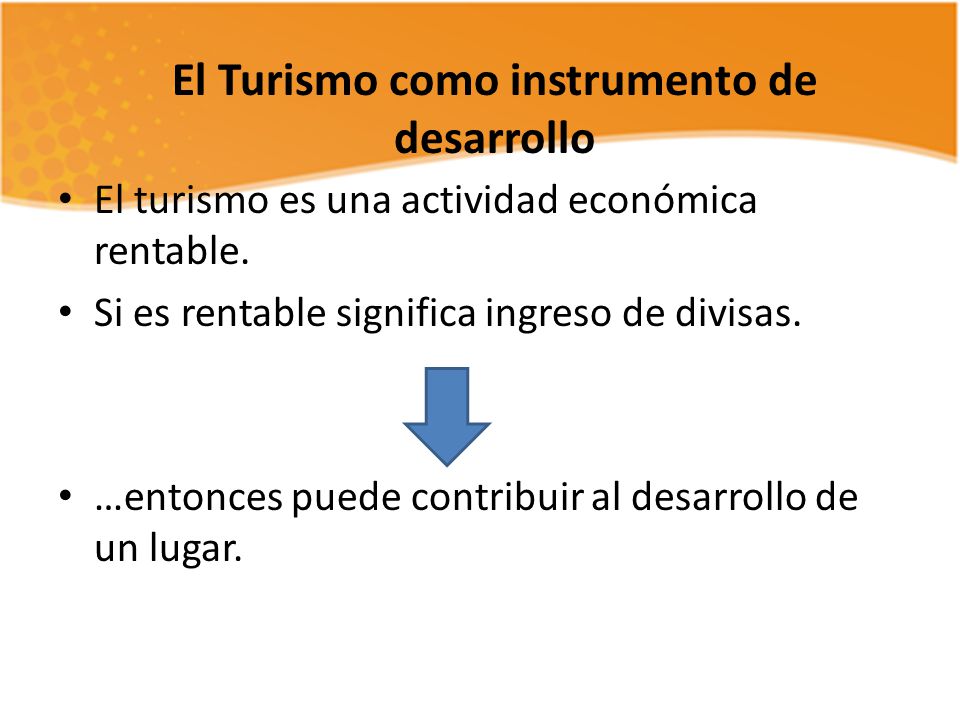 El Turismo como instrumento de desarrollo

• El turismo es una actividad económica rentable.
• Si es rentable significa ingreso de divisas.

• …entonces puede contribuir al desarrollo de un lugar.